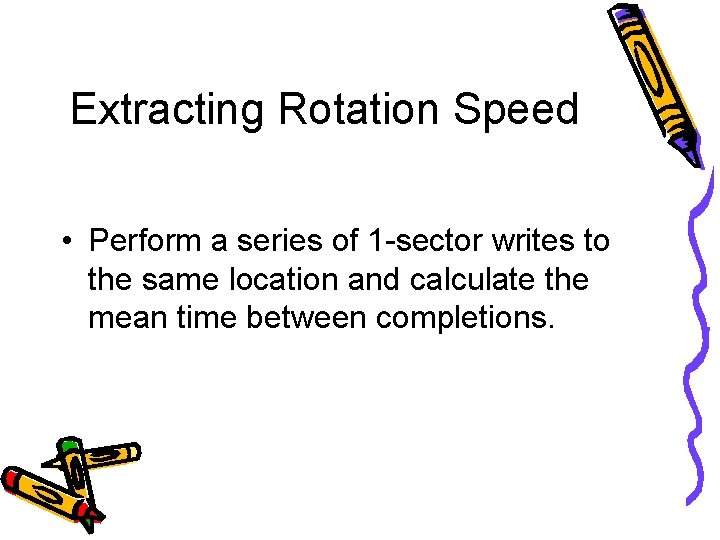 Extracting Rotation Speed

• Perform a series of 1-sector writes to the same location and calculate the mean time between completions.